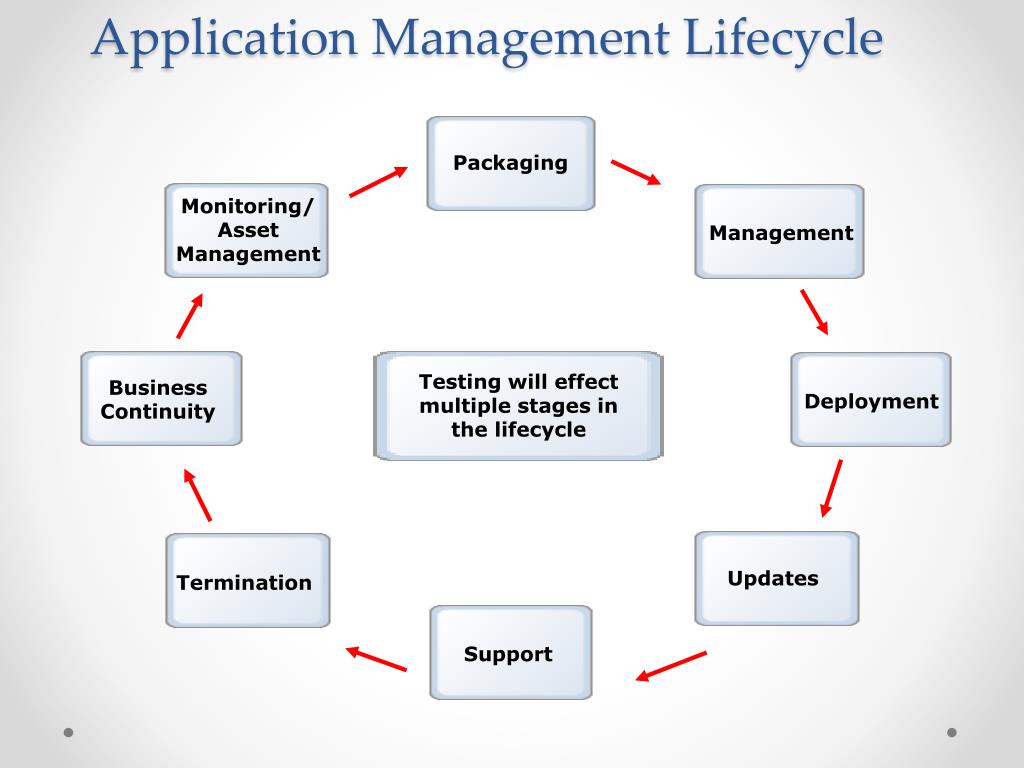 Application Management Lifecycle

Packaging

Management

Deployment

Updates

Support

Termination

Business Continuity

Monitoring/ Asset Management

Testing will effect multiple stages in the lifecycle